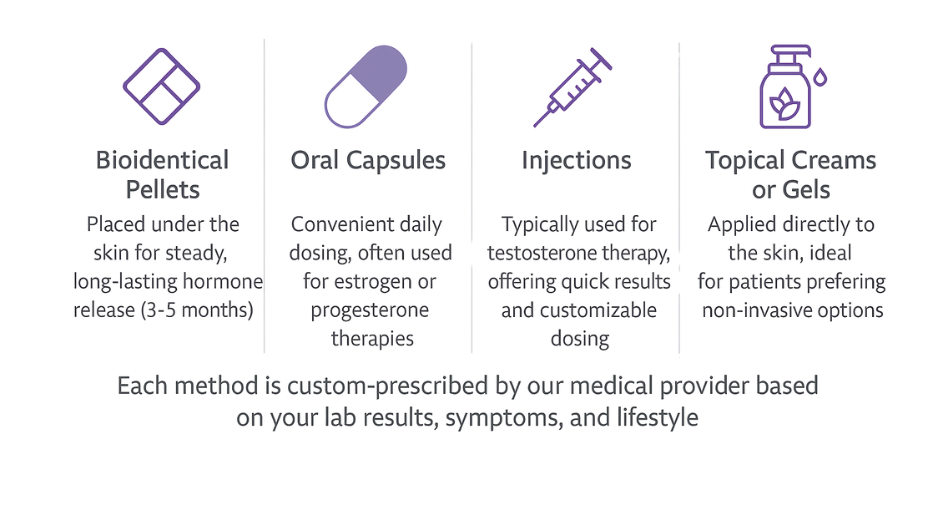 Bioidentical Pellets

Placed under the skin for steady, long-lasting hormone release (3-5 months)

Oral Capsules

Convenient daily dosing, often used for estrogen or progesterone therapies

Injections

Typically used for testosterone therapy, offering quick results and customizable dosing

Topical Creams or Gels

Applied directly to the skin, ideal for patients prefering non-invasive options

Each method is custom-prescribed by our medical provider based on your lab results, symptoms, and lifestyle